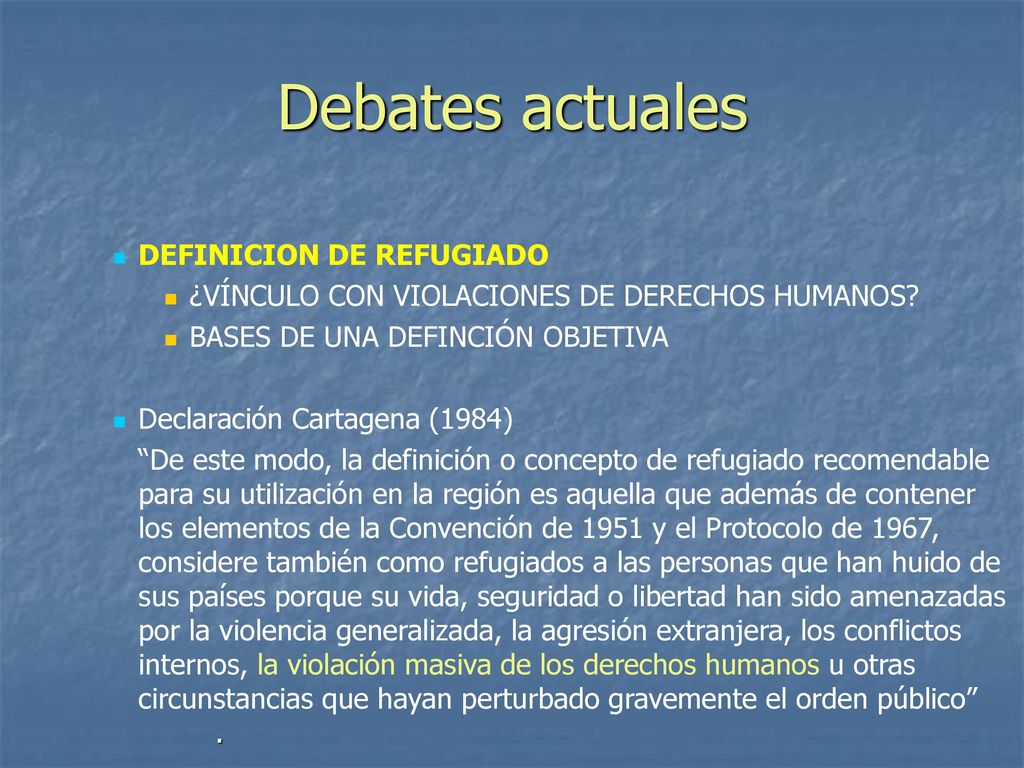 Debates actuales

DEFINICION DE REFUGIADO

¿VÍNCULO CON VIOLACIONES DE DERECHOS HUMANOS?

BASES DE UNA DEFINCIÓN OBJETIVA

Declaración Cartagena (1984)

“De este modo, la definición o concepto de refugiado recomendable para su utilización en la región es aquella que además de contener los elementos de la Convención de 1951 y el Protocolo de 1967, considere también como refugiados a las personas que han huido de sus países porque su vida, seguridad o libertad han sido amenazadas por la violencia generalizada, la agresión extranjera, los conflictos internos, la violación masiva de los derechos humanos u otras circunstancias que hayan perturbado gravemente el orden público”

.